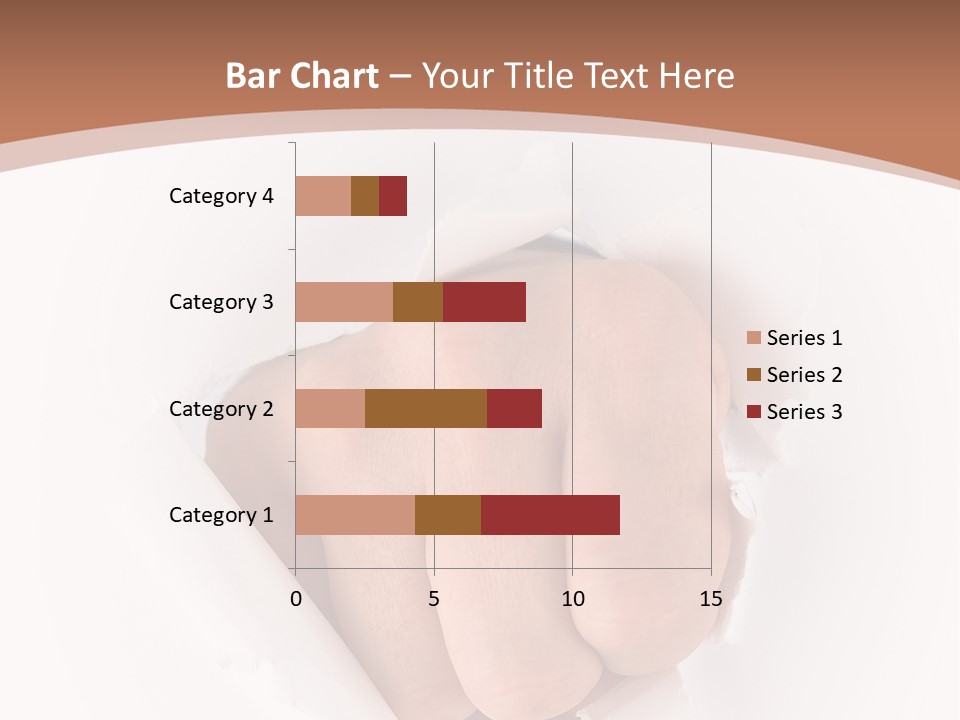 Bar Chart – Your Title Text Here

Category 4
Category 3
Category 2
Category 1

0
5
10
15

Series 1
Series 2
Series 3